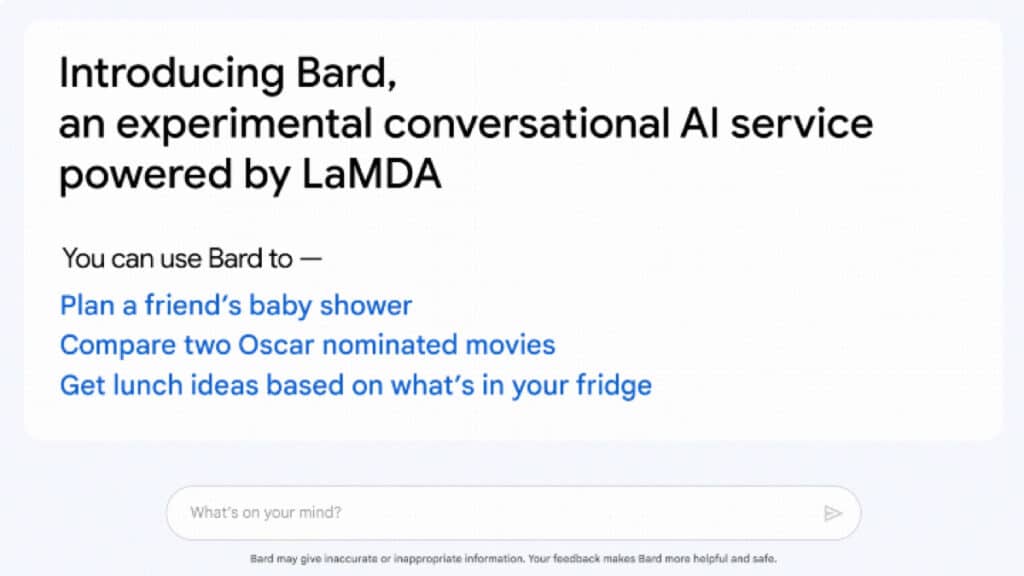 Introducing Bard,
an experimental conversational AI service
powered by LaMDA

You can use Bard to —

Plan a friend's baby shower
Compare two Oscar nominated movies
Get lunch ideas based on what's in your fridge

What's on your mind?

Bard may give inaccurate or inappropriate information. Your feedback makes Bard more helpful and safe.